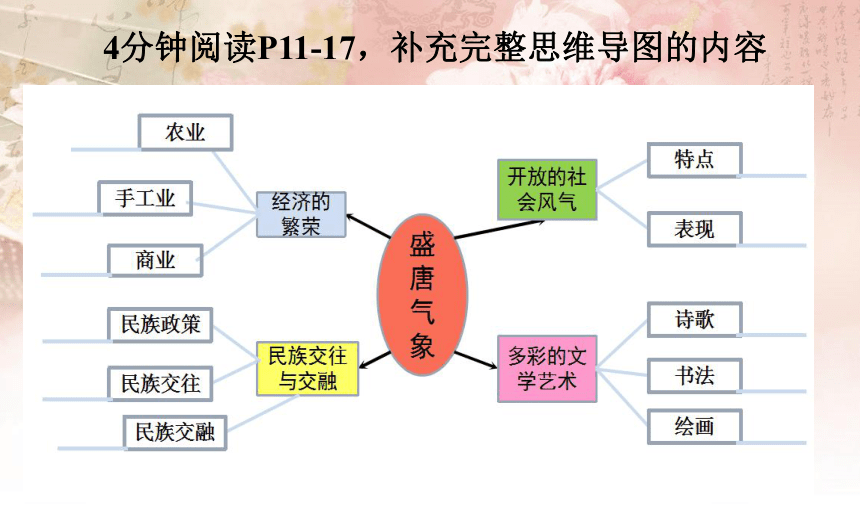 4分钟阅读P11-17，补充完整思维导图的内容

盛唐气象

经济的繁荣

农业

手工业

商业

民族交往与交融

民族政策

民族交往

民族交融

开放的社会风气

特点

表现

多彩的文学艺术

诗歌

书法

绘画